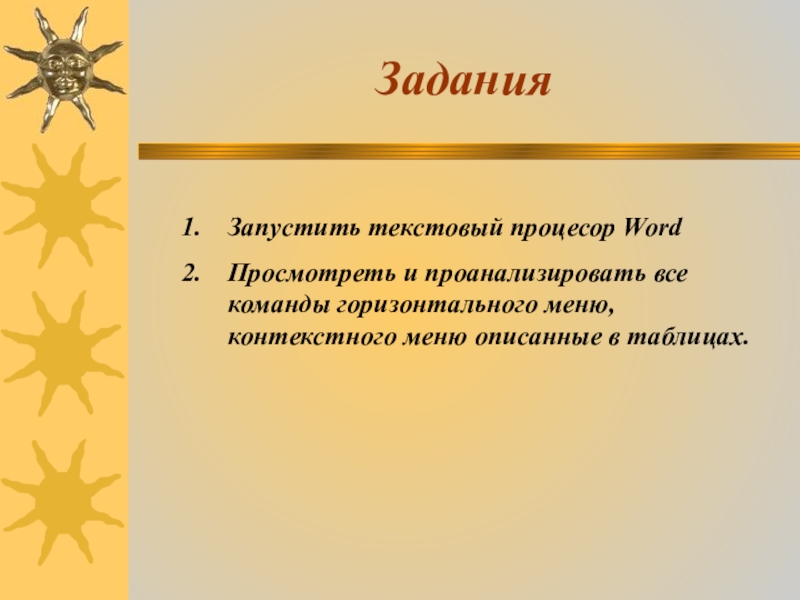 Задания

1. Запустить текстовый процесор Word

2. Просмотреть и проанализировать все команды горизонтального меню, контекстного меню описанные в таблицах.